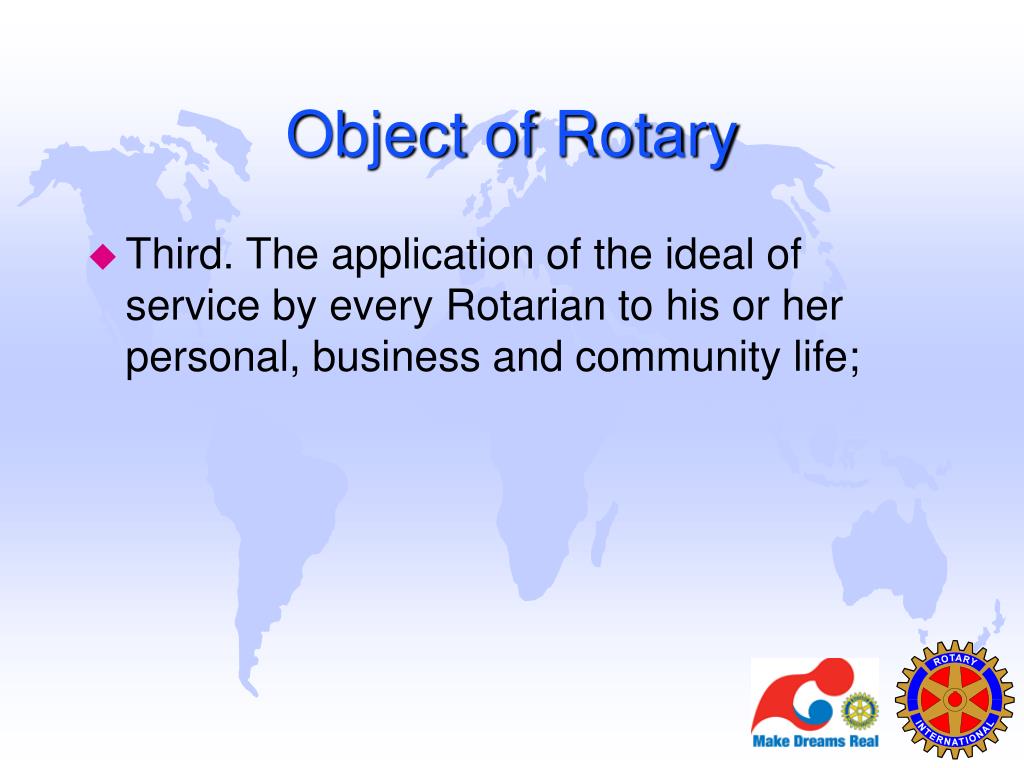 Object of Rotary

Third. The application of the ideal of service by every Rotarian to his or her personal, business and community life;

Make Dreams Real

ROTARY INTERNATIONAL